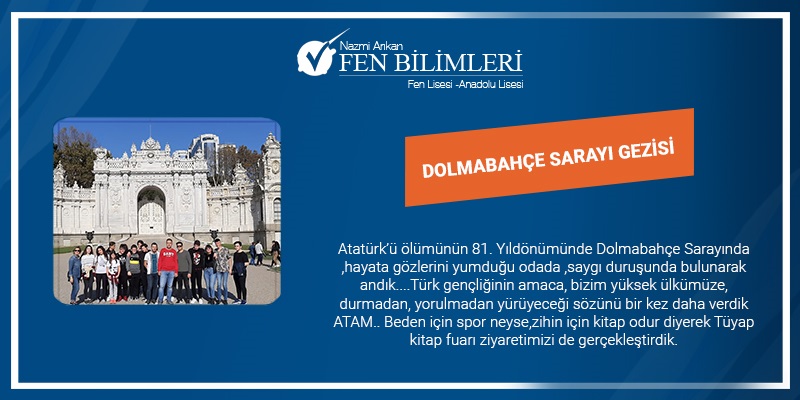 Nazmi Arıkan
FEN BİLİMLERİ
Fen Lisesi -Anadolu Lisesi

DOLMABAHÇE SARAYI GEZİSİ

Atatürk'ü ölümünün 81. Yıldönümünde Dolmabahçe Sarayında ,hayata gözlerini yumduğu odada ,saygı duruşunda bulunarak andık....Türk gençliğinin amaca, bizim yüksek ülkümüze, durmadan, yorulmadan yürüyeceği sözünü bir kez daha verdik ATAM.. Beden için spor neyse,zihin için kitap odur diyerek Tüyap kitap fuarı ziyaretimizi de gerçekleştirdik.